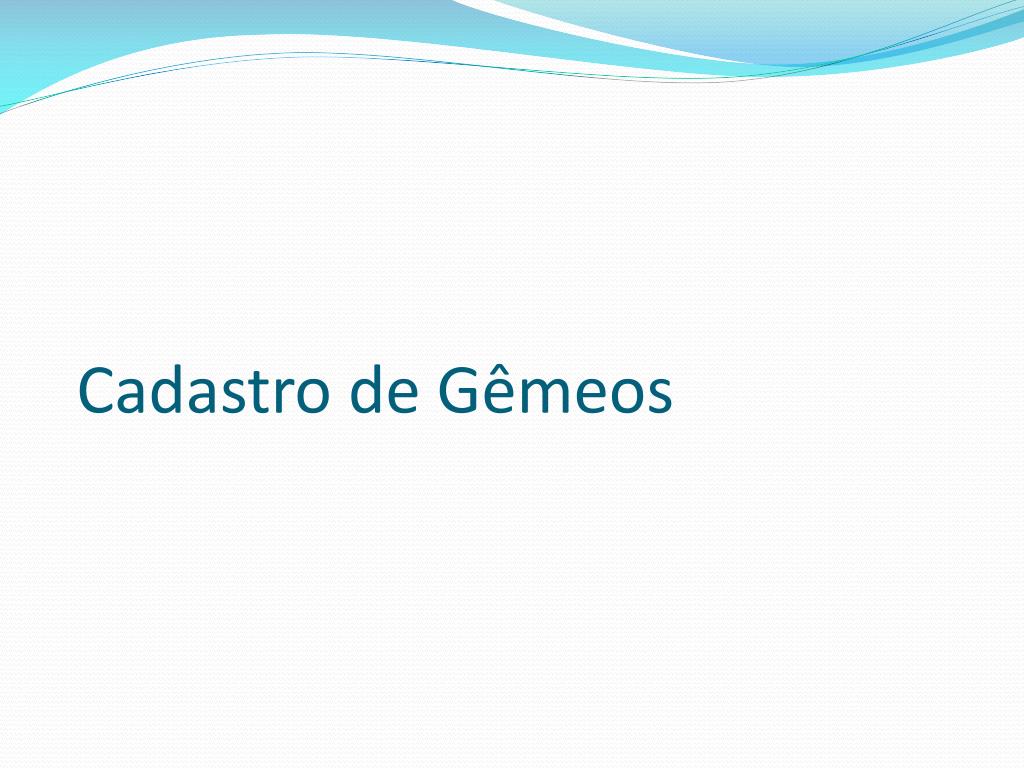 Cadastro de Gêmeos